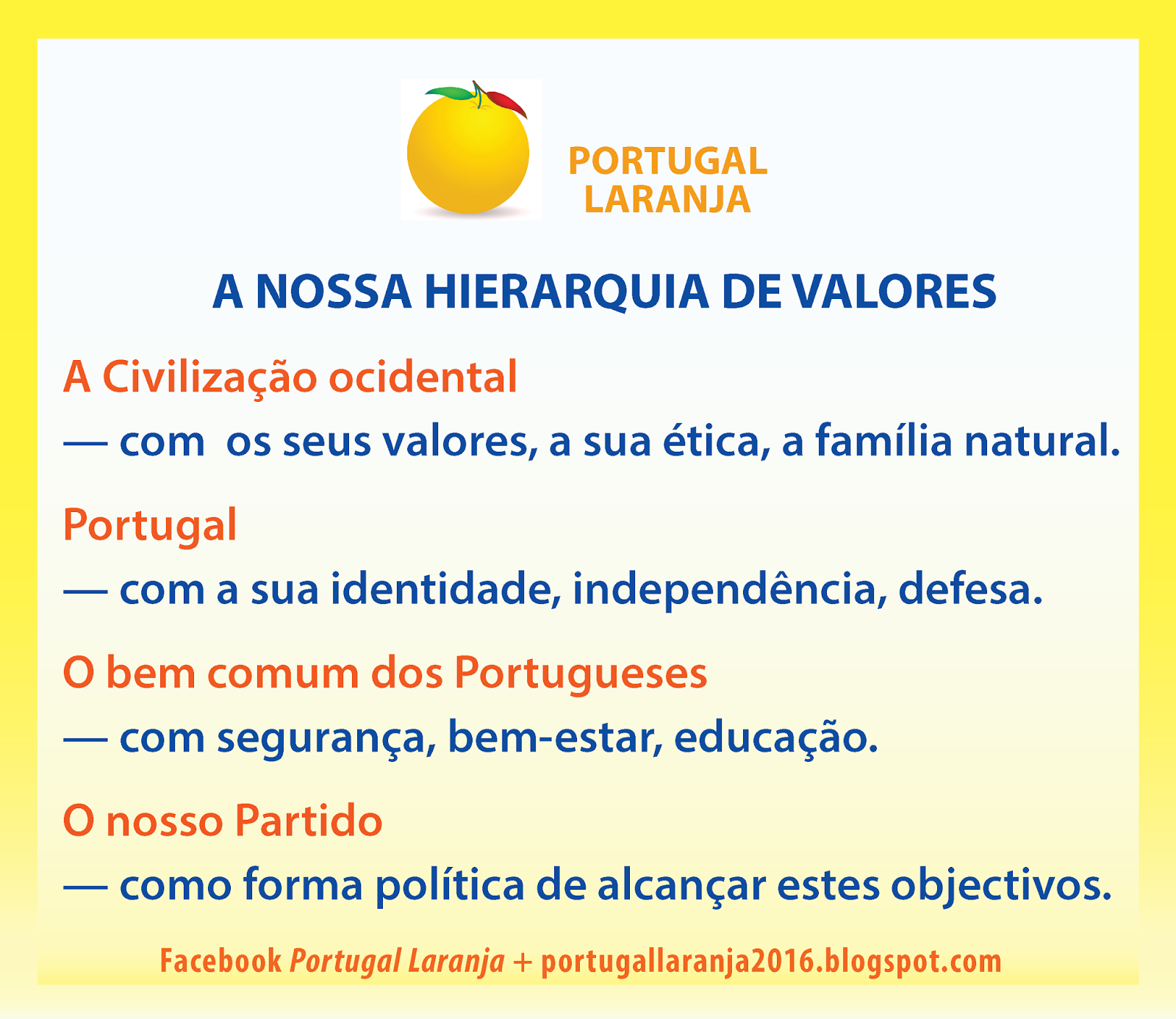 PORTUGAL
LARANJA

A NOSSA HIERARQUIA DE VALORES

A Civilização ocidental
— com  os seus valores, a sua ética, a família natural.

Portugal
— com a sua identidade, independência, defesa.

O bem comum dos Portugueses
— com segurança, bem-estar, educação.

O nosso Partido
— como forma política de alcançar estes objectivos.

Facebook Portugal Laranja + portugallaranja2016.blogspot.com